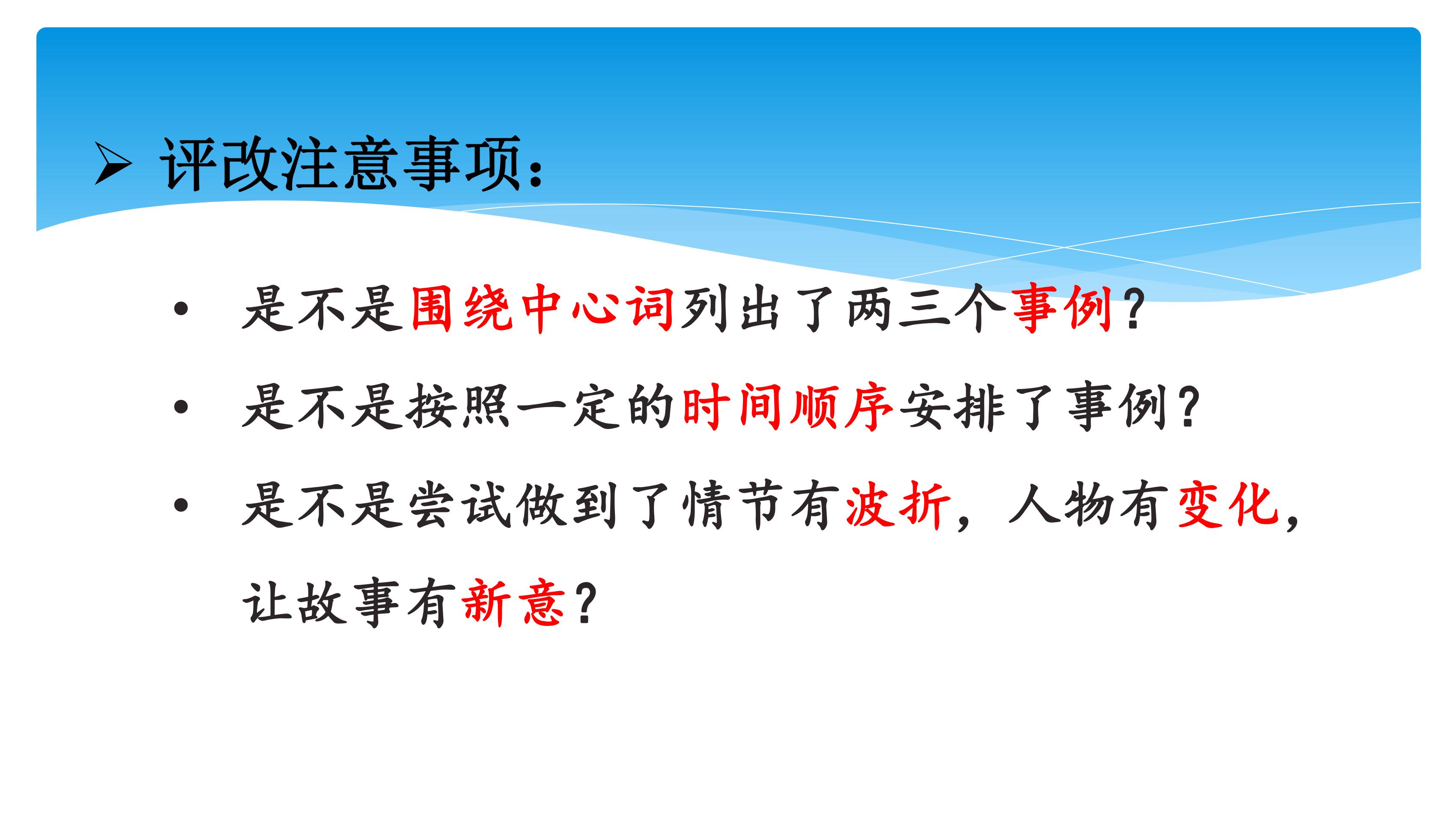 ➢ 评改注意事项：

• 是不是围绕中心词列出了两三个事例？

• 是不是按照一定的时间顺序安排了事例？

• 是不是尝试做到了情节有波折，人物有变化，让故事有新意？